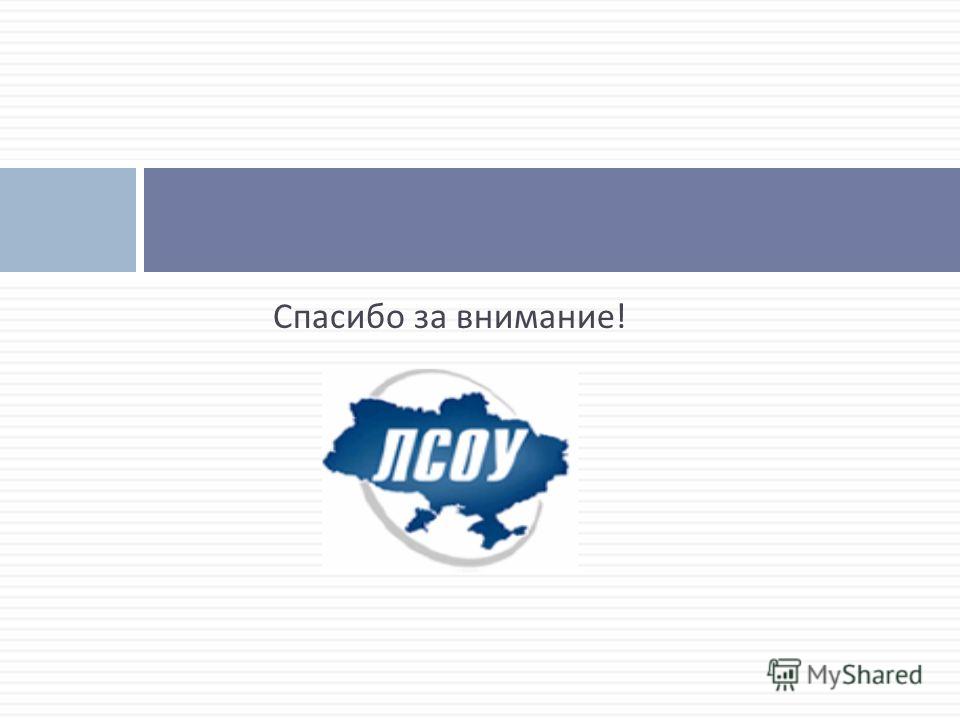 Спасибо за внимание!

ЛСОУ

MyShared